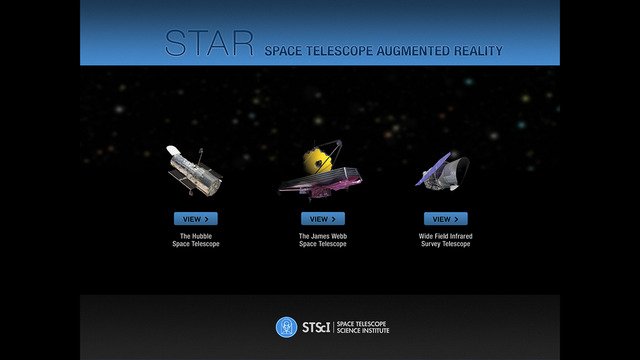 STAR SPACE TELESCOPE AUGMENTED REALITY

VIEW >

The Hubble Space Telescope

VIEW >

The James Webb Space Telescope

VIEW >

Wide Field Infrared Survey Telescope

STScI | SPACE TELESCOPE SCIENCE INSTITUTE